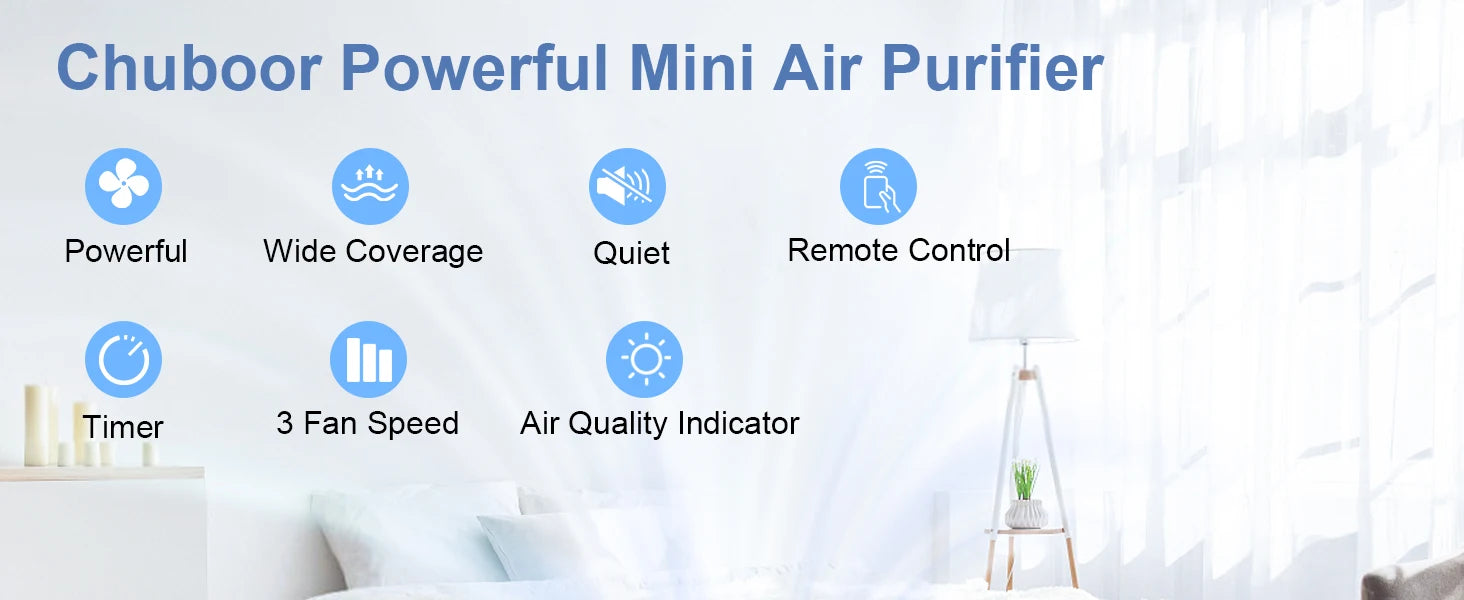 Chuboor Powerful Mini Air Purifier

Powerful

Wide Coverage

Quiet

Remote Control

Timer

3 Fan Speed

Air Quality Indicator